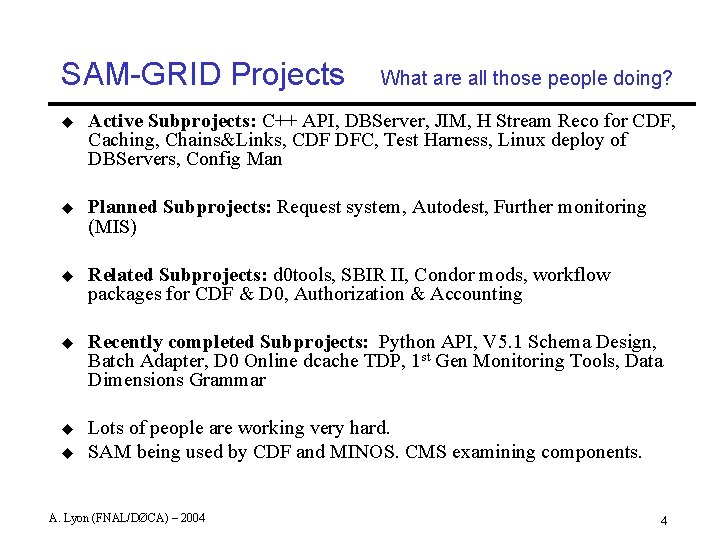 SAM-GRID Projects What are all those people doing?

◆ **Active Subprojects:** C++ API, DBServer, JIM, H Stream Reco for CDF, Caching, Chains&Links, CDF DFC, Test Harness, Linux deploy of DBServers, Config Man

◆ **Planned Subprojects:** Request system, Autodest, Further monitoring (MIS)

◆ **Related Subprojects:** d0tools, SBIR II, Condor mods, workflow packages for CDF & D0, Authorization & Accounting

◆ **Recently completed Subprojects:** Python API, V5.1 Schema Design, Batch Adapter, D0 Online dcache TDP, 1$^{st}$ Gen Monitoring Tools, Data Dimensions Grammar

◆ Lots of people are working very hard.
◆ SAM being used by CDF and MINOS. CMS examining components.

A. Lyon (FNAL/DØCA) – 2004

4